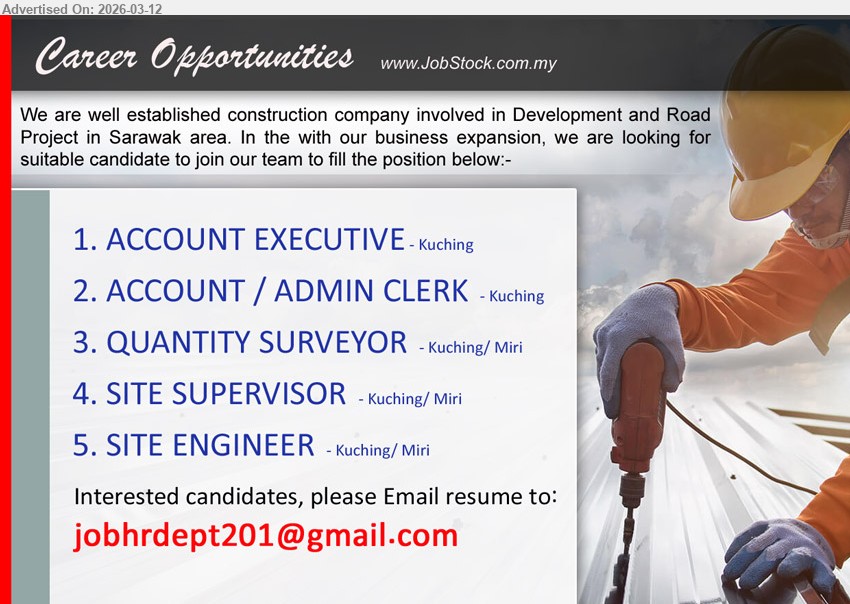 Advertised On: 2026-03-12

Career Opportunities www.JobStock.com.my

We are well established construction company involved in Development and Road Project in Sarawak area. In the with our business expansion, we are looking for suitable candidate to join our team to fill the position below:-

1. ACCOUNT EXECUTIVE - Kuching
2. ACCOUNT / ADMIN CLERK - Kuching
3. QUANTITY SURVEYOR - Kuching/ Miri
4. SITE SUPERVISOR - Kuching/ Miri
5. SITE ENGINEER - Kuching/ Miri

Interested candidates, please Email resume to:
jobhrdept201@gmail.com